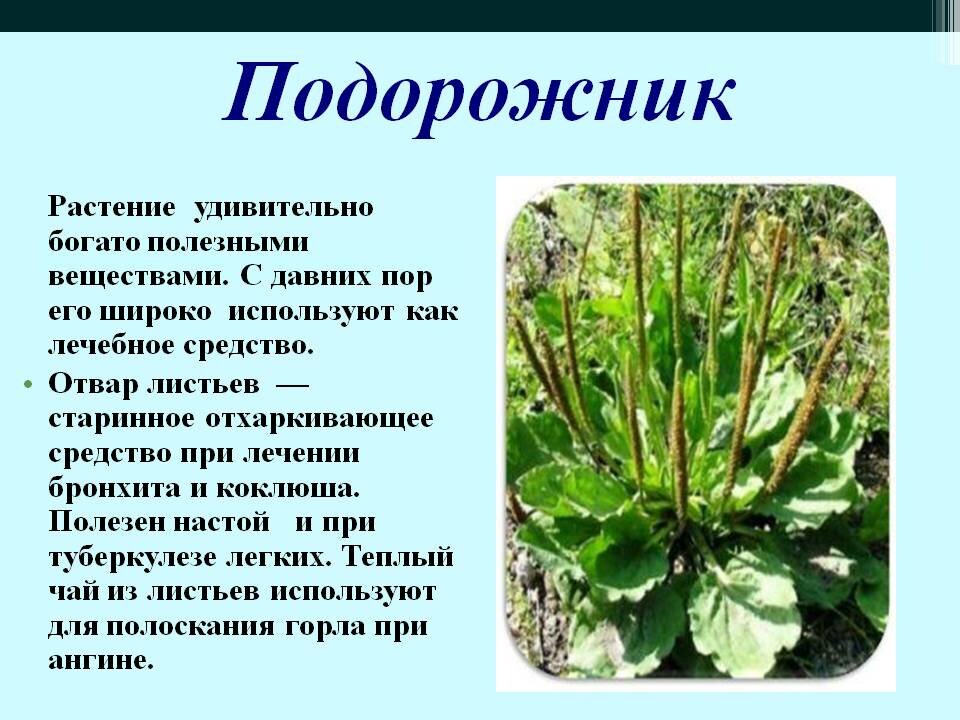 Подорожник

Растение удивительно богато полезными веществами. С давних пор его широко используют как лечебное средство.

• Отвар листьев — старинное отхаркивающее средство при лечении бронхита и коклюша. Полезен настой и при туберкулезе легких. Теплый чай из листьев используют для полоскания горла при ангине.